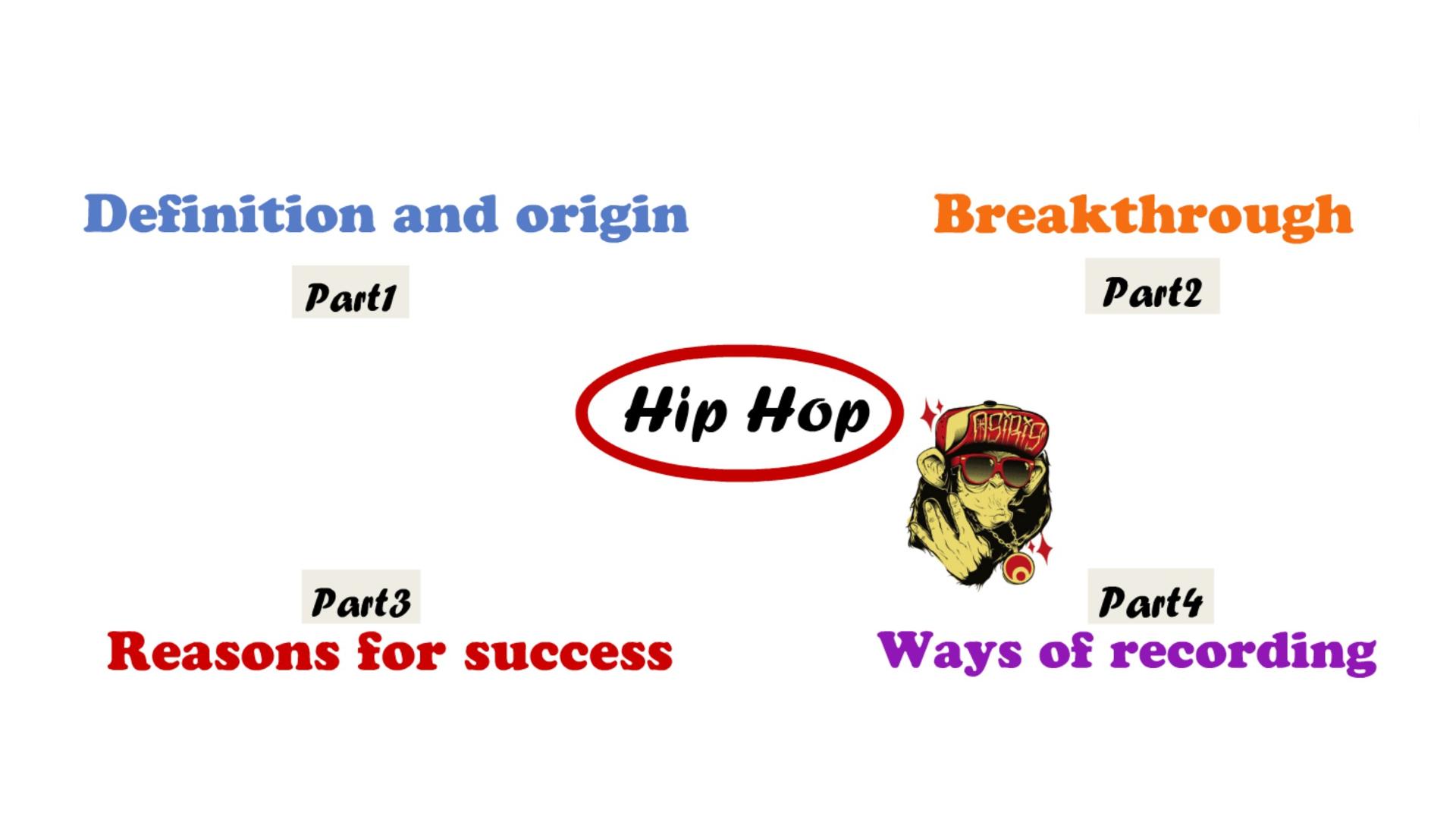 Definition and origin

Part1

Breakthrough

Part2

Hip Hop

Part3

Reasons for success

Part4

Ways of recording